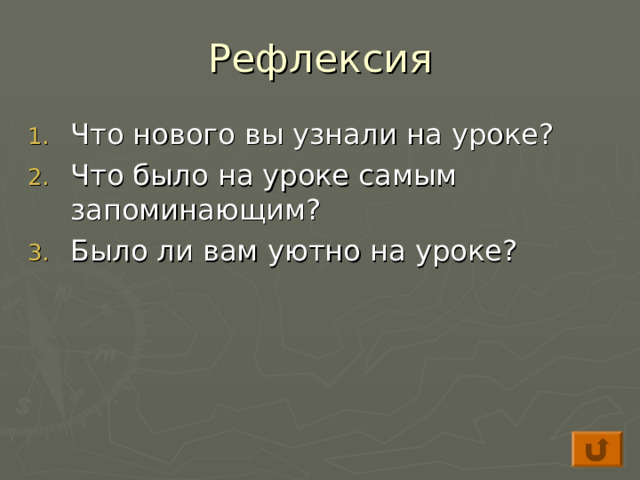 Рефлексия

1. Что нового вы узнали на уроке?
2. Что было на уроке самым запоминающим?
3. Было ли вам уютно на уроке?